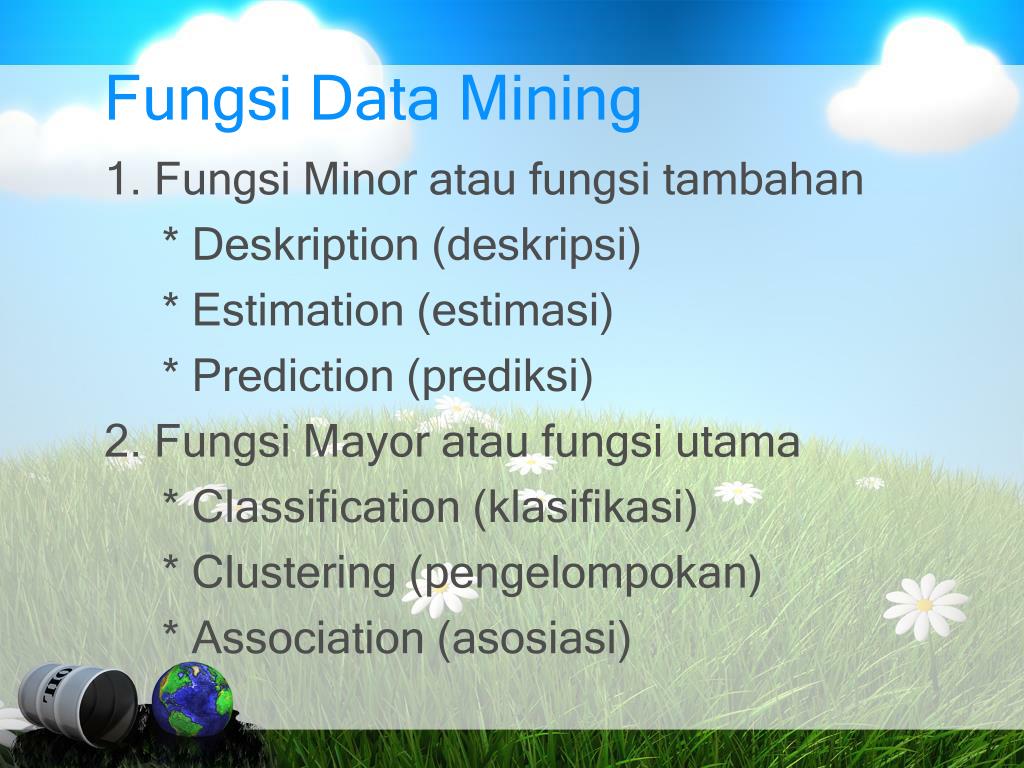 Fungsi Data Mining

1. Fungsi Minor atau fungsi tambahan
* Deskription (deskripsi)
* Estimation (estimasi)
* Prediction (prediksi)

2. Fungsi Mayor atau fungsi utama
* Classification (klasifikasi)
* Clustering (pengelompokan)
* Association (asosiasi)

OIL